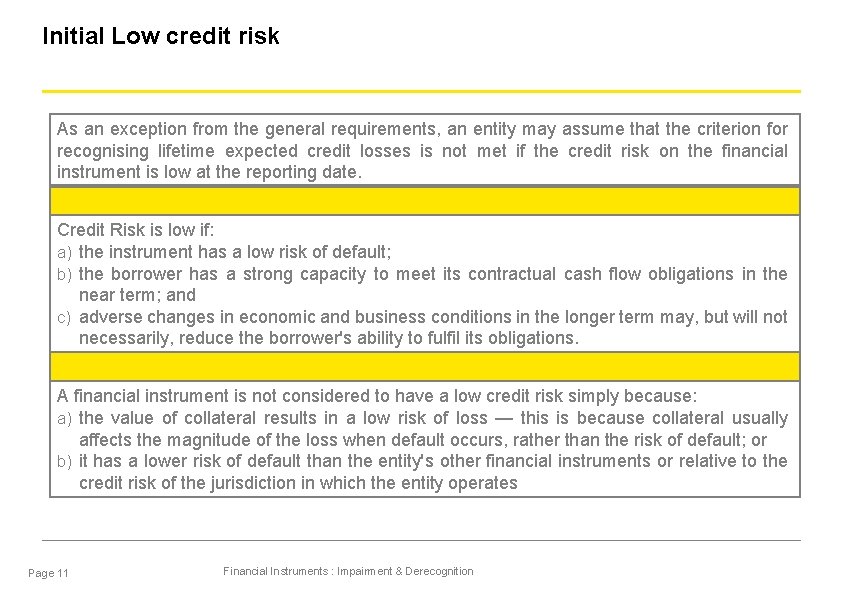 Initial Low credit risk

As an exception from the general requirements, an entity may assume that the criterion for recognising lifetime expected credit losses is not met if the credit risk on the financial instrument is low at the reporting date.

Credit Risk is low if:
a) the instrument has a low risk of default;
b) the borrower has a strong capacity to meet its contractual cash flow obligations in the near term; and
c) adverse changes in economic and business conditions in the longer term may, but will not necessarily, reduce the borrower's ability to fulfil its obligations.

A financial instrument is not considered to have a low credit risk simply because:
a) the value of collateral results in a low risk of loss — this is because collateral usually affects the magnitude of the loss when default occurs, rather than the risk of default; or
b) it has a lower risk of default than the entity's other financial instruments or relative to the credit risk of the jurisdiction in which the entity operates

Page 11

Financial Instruments : Impairment & Derecognition